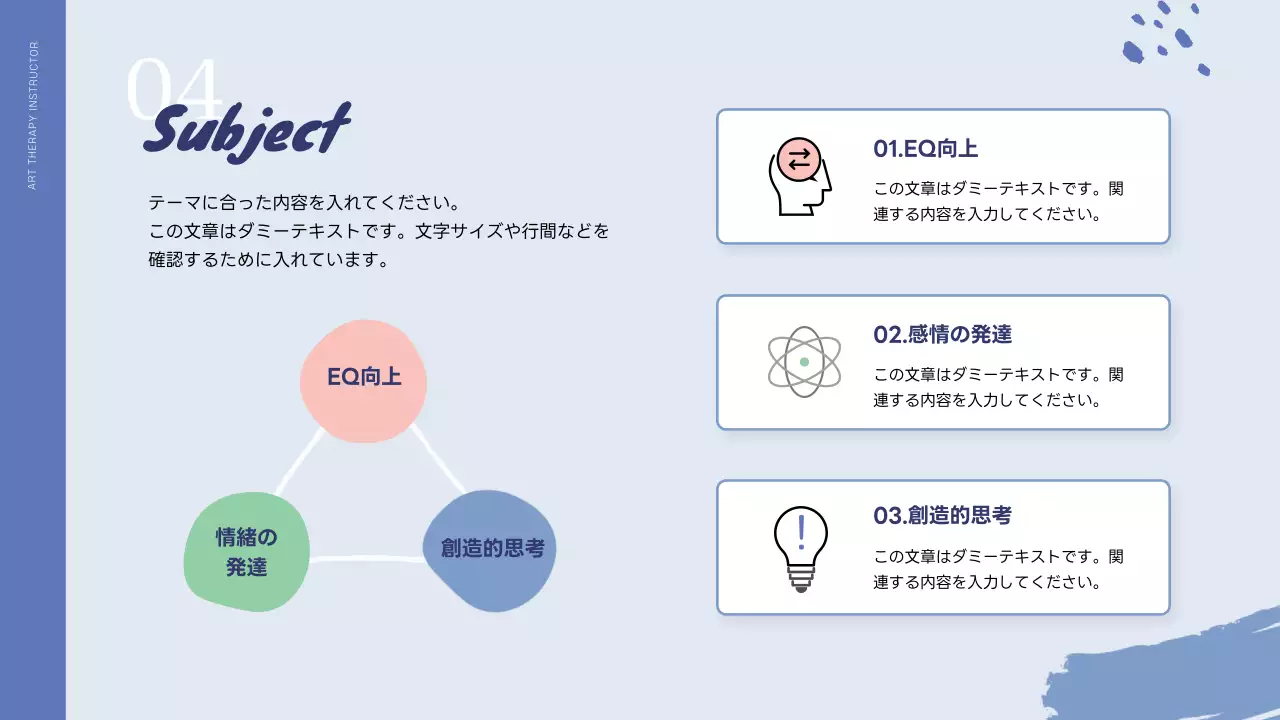 ART THERAPY INSTRUCTOR

04
Subject

テーマに合った内容を入れてください。
この文章はダミーテキストです。文字サイズや行間などを確認するために入れています。

EQ向上

情緒の発達

創造的思考

01.EQ向上
この文章はダミーテキストです。関連する内容を入力してください。

02.感情の発達
この文章はダミーテキストです。関連する内容を入力してください。

03.創造的思考
この文章はダミーテキストです。関連する内容を入力してください。